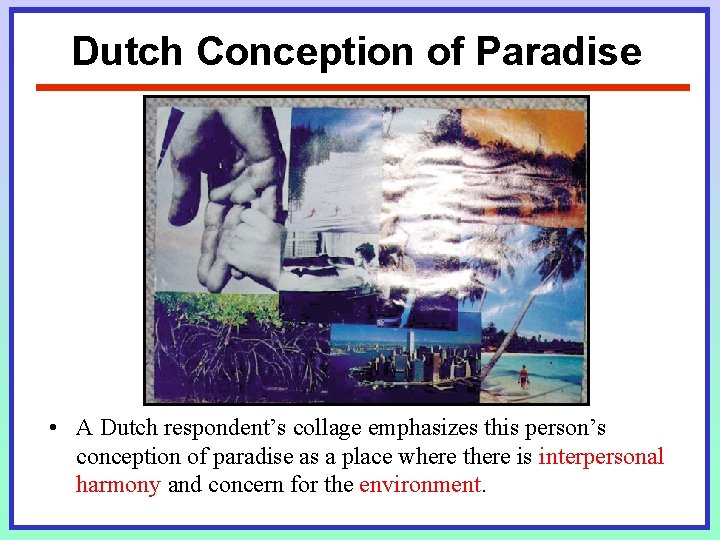 Dutch Conception of Paradise

• A Dutch respondent's collage emphasizes this person's conception of paradise as a place where there is interpersonal harmony and concern for the environment.